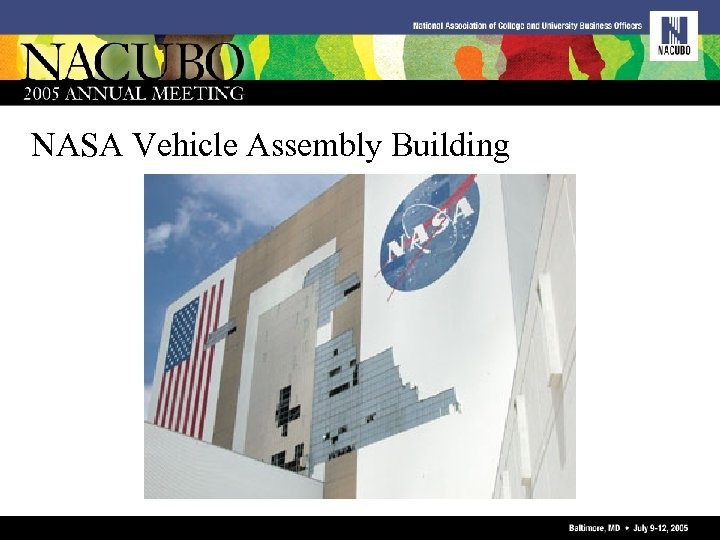 National Association of College and University Business Officers

NACUBO

NACUBO
2005 ANNUAL MEETING

NASA Vehicle Assembly Building

NASA

Baltimore, MD • July 9-12, 2005